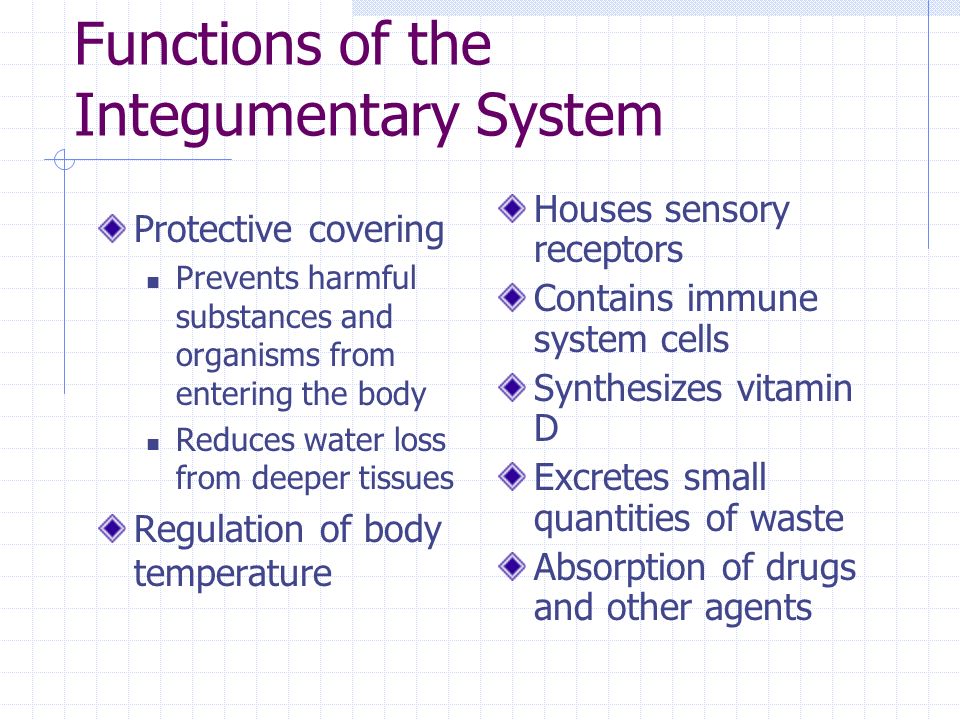 Functions of the Integumentary System

Protective covering

Prevents harmful substances and organisms from entering the body

Reduces water loss from deeper tissues

Regulation of body temperature

Houses sensory receptors

Contains immune system cells

Synthesizes vitamin D

Excretes small quantities of waste

Absorption of drugs and other agents